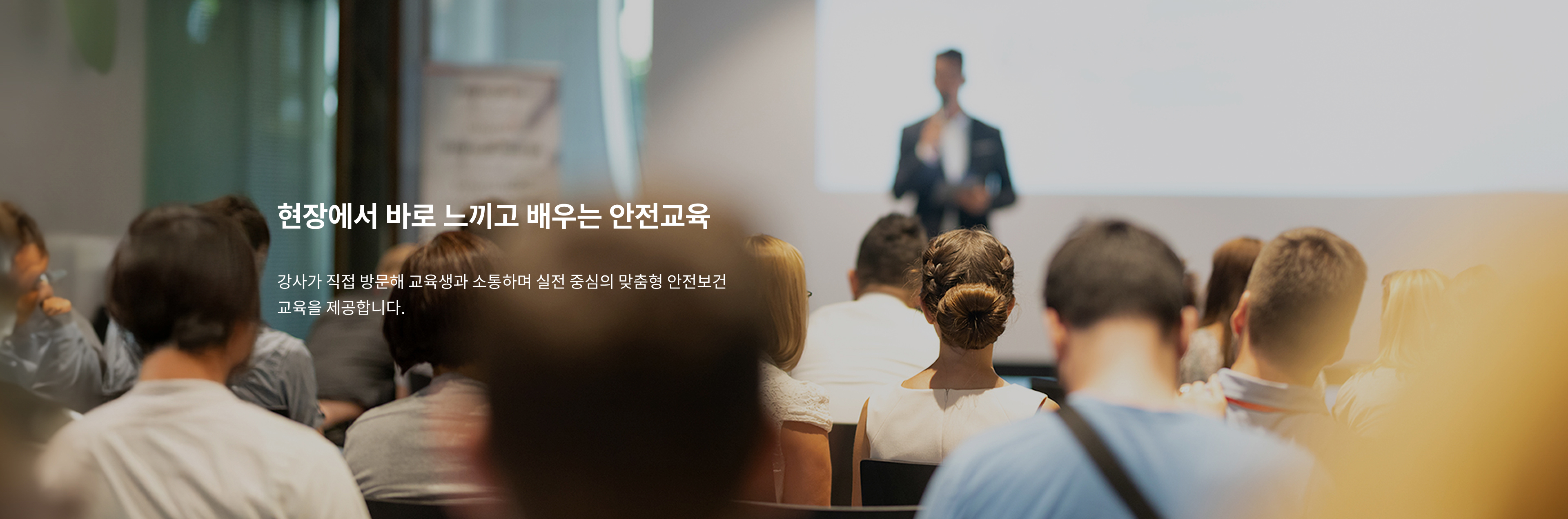 현장에서 바로 느끼고 배우는 안전교육

강사가 직접 방문해 교육생과 소통하며 실전 중심의 맞춤형 안전보건 교육을 제공합니다.